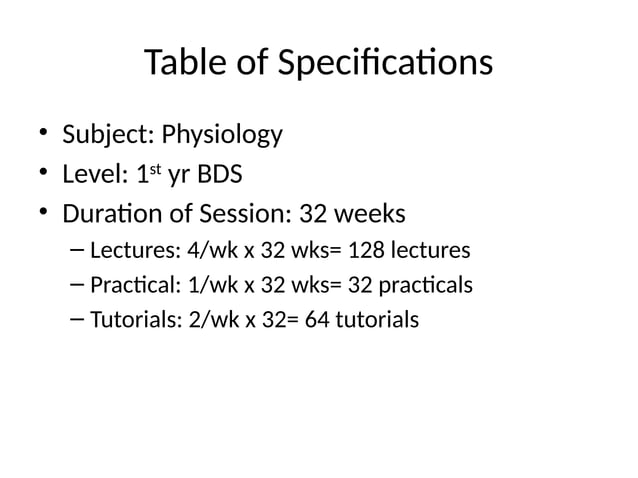 Table of Specifications

• Subject: Physiology
• Level: 1$^{st}$ yr BDS
• Duration of Session: 32 weeks
– Lectures: 4/wk x 32 wks= 128 lectures
– Practical: 1/wk x 32 wks= 32 practicals
– Tutorials: 2/wk x 32= 64 tutorials